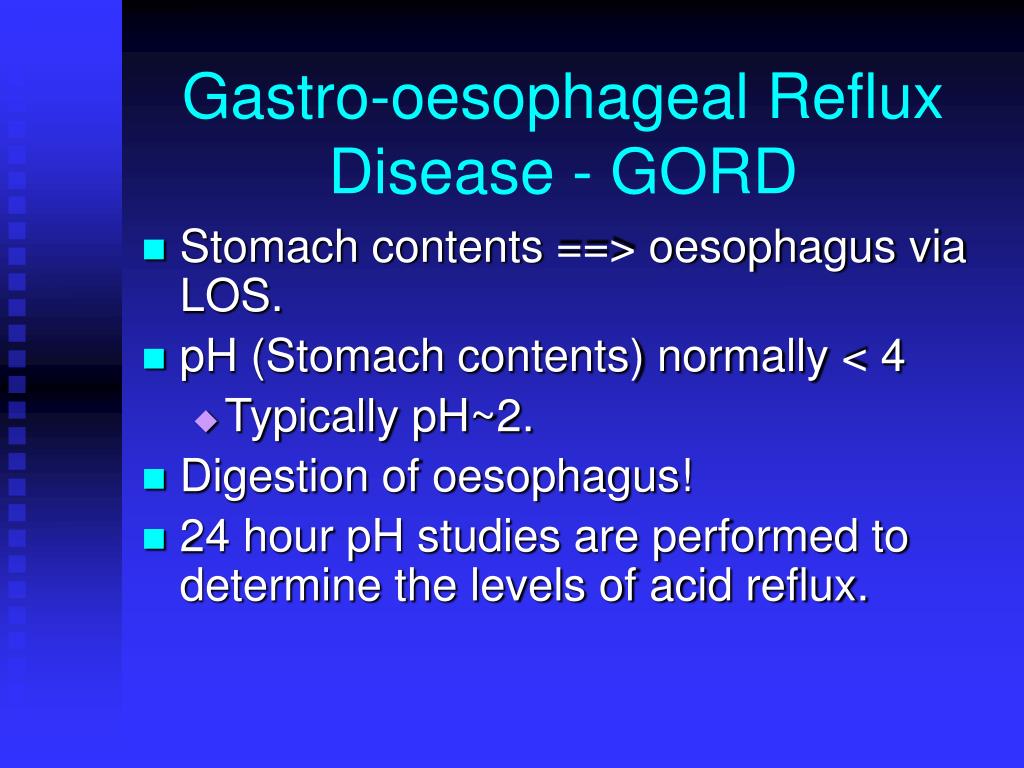 Gastro-oesophageal Reflux Disease - GORD

Stomach contents ==> oesophagus via LOS.

pH (Stomach contents) normally < 4

Typically pH~2.

Digestion of oesophagus!

24 hour pH studies are performed to determine the levels of acid reflux.